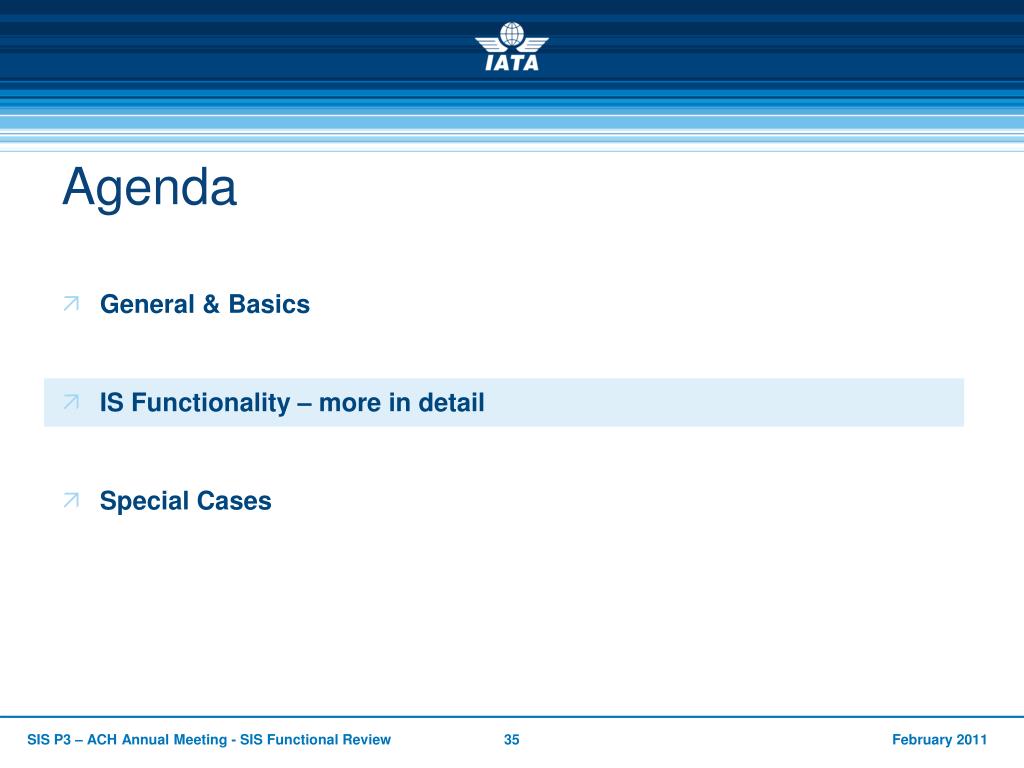 IATA

Agenda

General & Basics

IS Functionality – more in detail

Special Cases

SIS P3 – ACH Annual Meeting - SIS Functional Review 35 February 2011